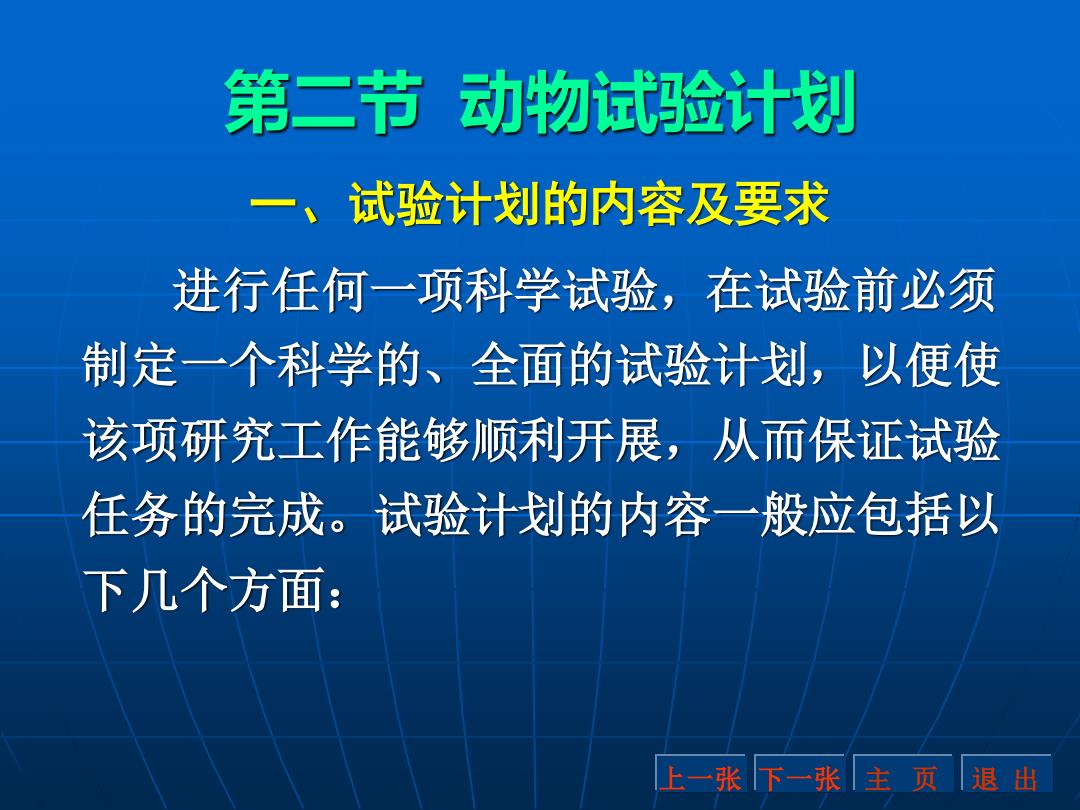 第二节 动物试验计划

一、试验计划的内容及要求

进行任何一项科学试验，在试验前必须制定一个科学的、全面的试验计划，以便使该项研究工作能够顺利开展，从而保证试验任务的完成。试验计划的内容一般应包括以下几个方面：

上一张 下一张 主 页 退 出